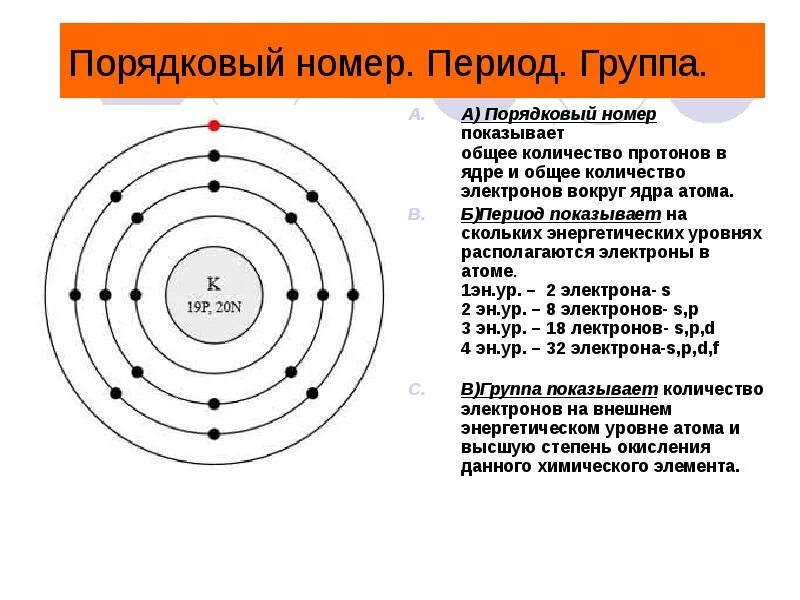 Порядковый номер. Период. Группа.

K
19P, 20N

A. А) Порядковый номер показывает общее количество протонов в ядре и общее количество электронов вокруг ядра атома.

B. Б)Период показывает на скольких энергетических уровнях располагаются электроны в атоме.
1эн.ур. – 2 электрона- s
2 эн.ур. – 8 электронов- s,p
3 эн.ур. – 18 лектронов- s,p,d
4 эн.ур. – 32 электрона-s,p,d,f

C. В)Группа показывает количество электронов на внешнем энергетическом уровне атома и высшую степень окисления данного химического элемента.